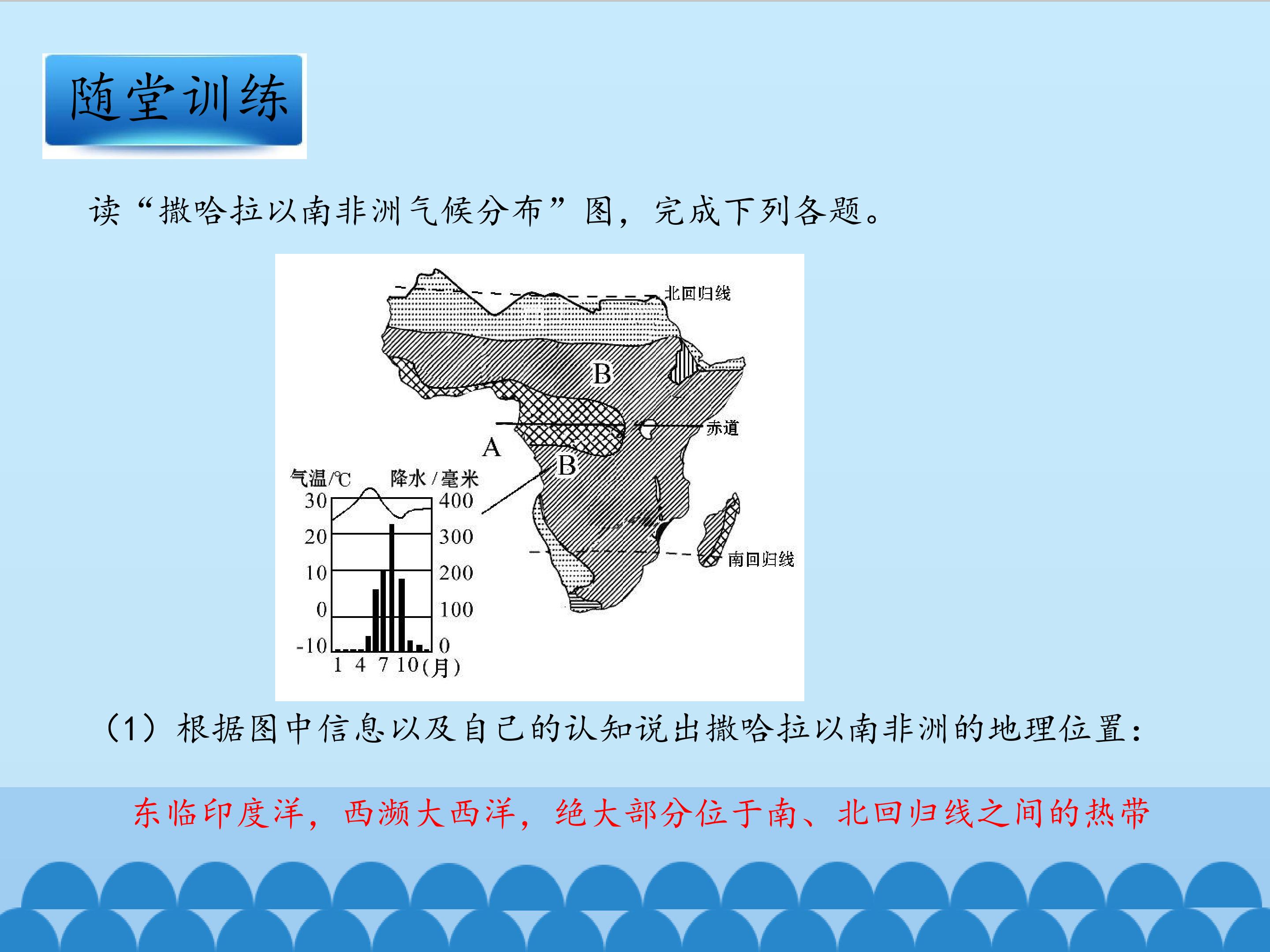 随堂训练

读“撒哈拉以南非洲气候分布”图，完成下列各题。

北回归线

B

赤道

A

B

南回归线

气温/℃

降水/毫米

30

20

10

0

-10

400

300

200

100

0

1 4 7 10(月)

(1)根据图中信息以及自己的认知说出撒哈拉以南非洲的地理位置：

东临印度洋，西濒大西洋，绝大部分位于南、北回归线之间的热带